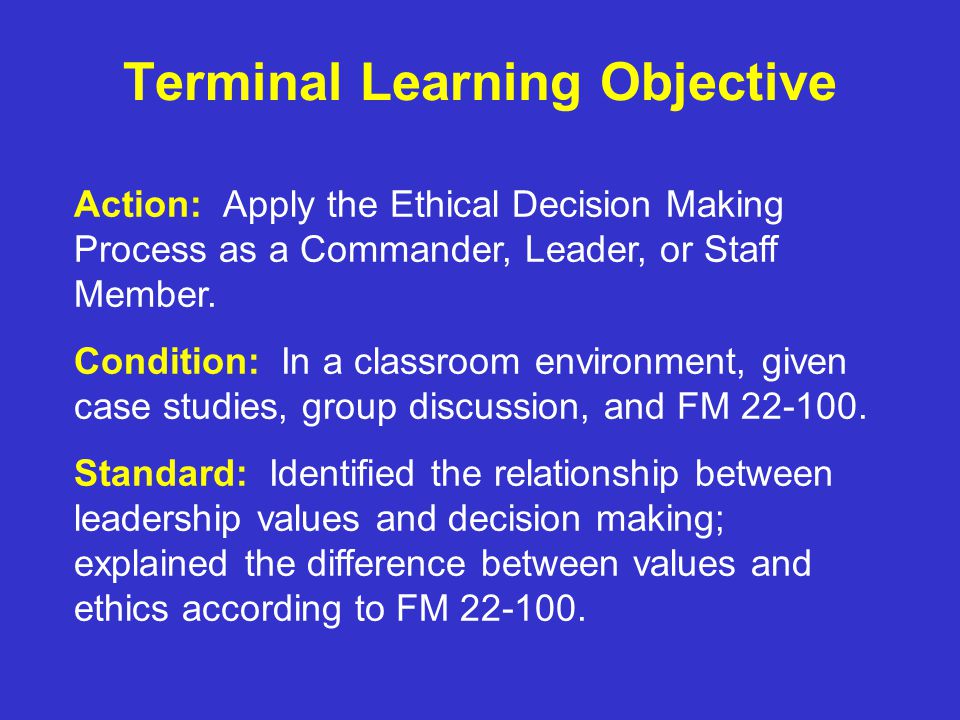 Terminal Learning Objective

Action: Apply the Ethical Decision Making Process as a Commander, Leader, or Staff Member.

Condition: In a classroom environment, given case studies, group discussion, and FM 22-100.

Standard: Identified the relationship between leadership values and decision making; explained the difference between values and ethics according to FM 22-100.